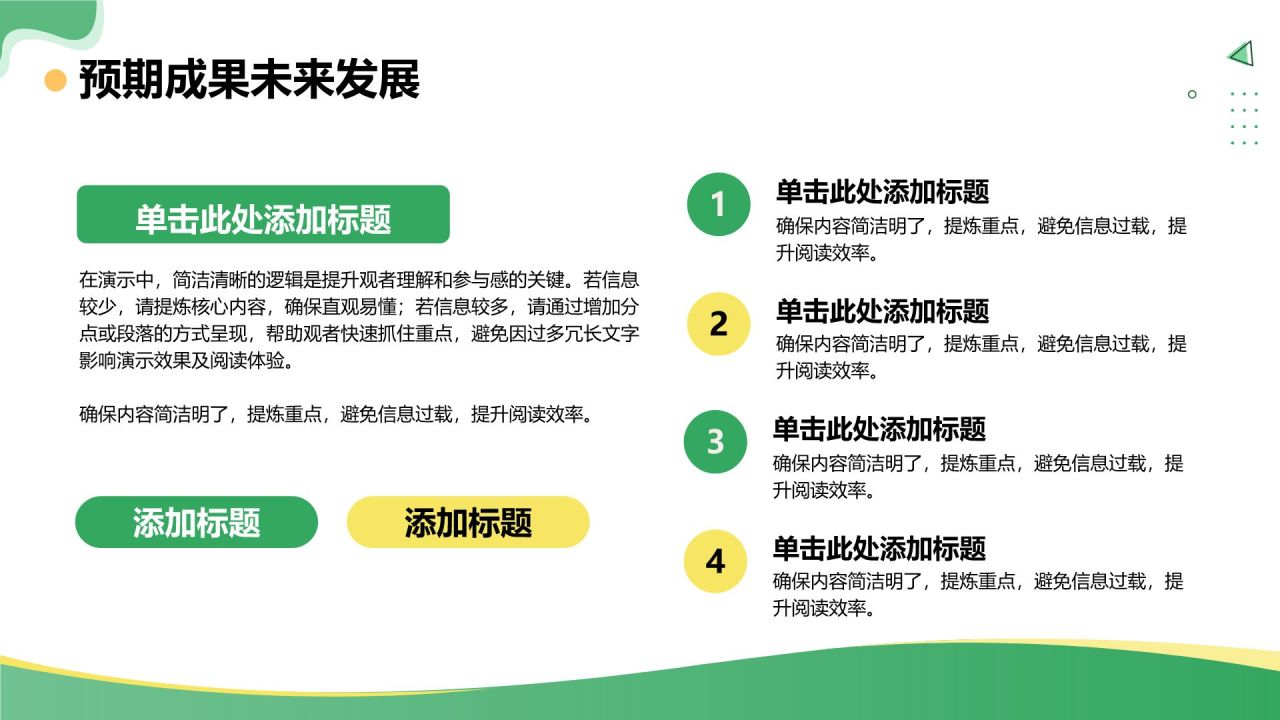 预期成果未来发展

单击此处添加标题

在演示中，简洁清晰的逻辑是提升观者理解和参与感的关键。若信息较少，请提炼核心内容，确保直观易懂；若信息较多，请通过增加分点或段落的方式呈现，帮助观者快速抓住重点，避免因过多冗长文字影响演示效果及阅读体验。

确保内容简洁明了，提炼重点，避免信息过载，提升阅读效率。

添加标题

添加标题

1
单击此处添加标题
确保内容简洁明了，提炼重点，避免信息过载，提升阅读效率。

2
单击此处添加标题
确保内容简洁明了，提炼重点，避免信息过载，提升阅读效率。

3
单击此处添加标题
确保内容简洁明了，提炼重点，避免信息过载，提升阅读效率。

4
单击此处添加标题
确保内容简洁明了，提炼重点，避免信息过载，提升阅读效率。